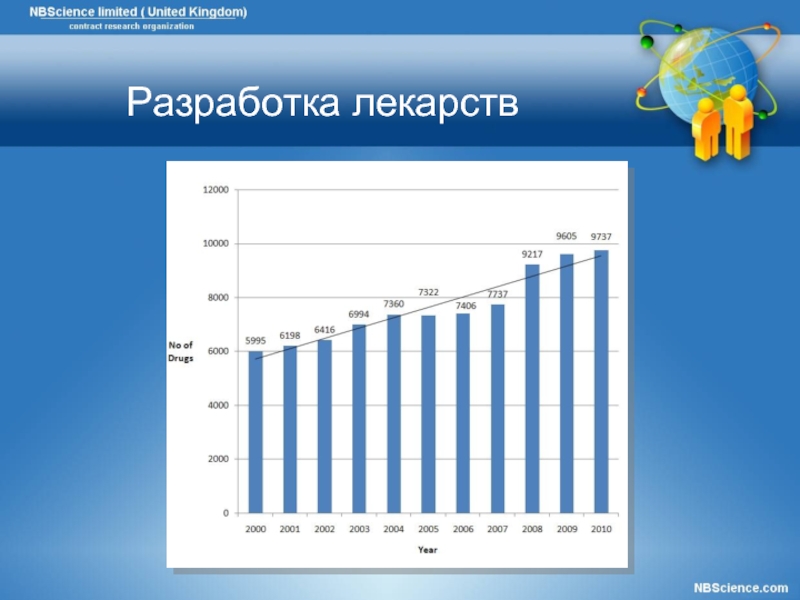 NBScience limited ( United Kingdom)
contract research organization

Разработка лекарств

12000
10000
8000
6000
4000
2000
0

No of Drugs

5995
6198
6416
6994
7360
7322
7406
7737
9217
9605
9737

2000 2001 2002 2003 2004 2005 2006 2007 2008 2009 2010

Year

NBScience.com